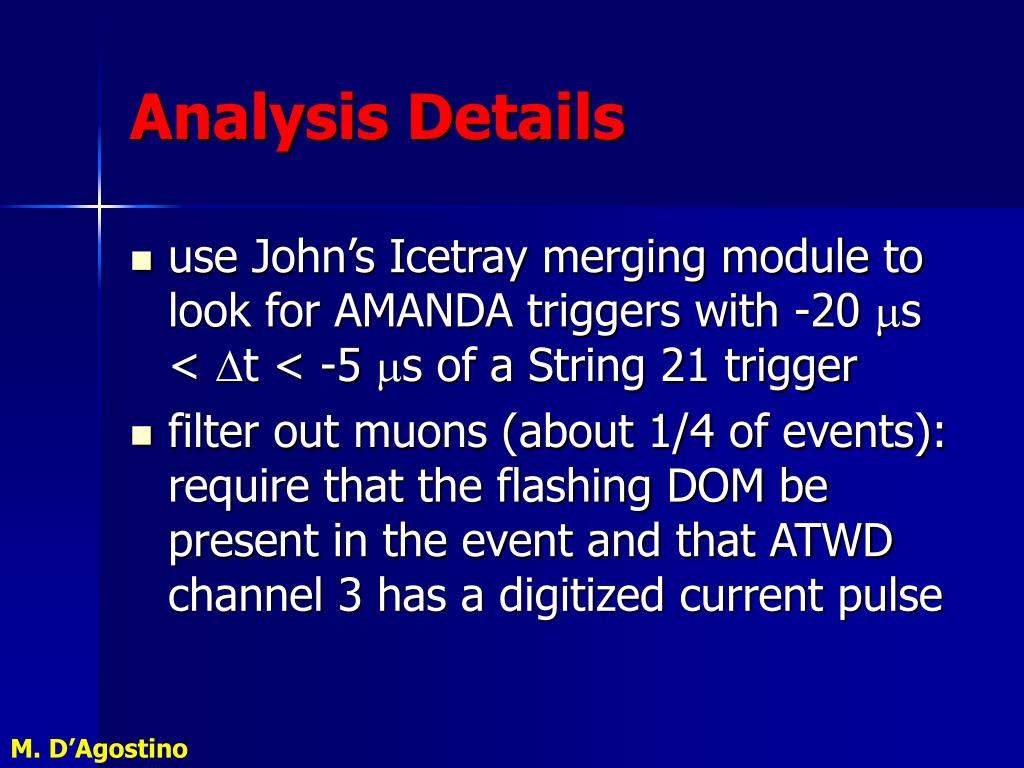 Analysis Details

- use John’s Icetray merging module to look for AMANDA triggers with -20 $\mu$s < $\Delta$t < -5 $\mu$s of a String 21 trigger
- filter out muons (about 1/4 of events): require that the flashing DOM be present in the event and that ATWD channel 3 has a digitized current pulse

M. D’Agostino